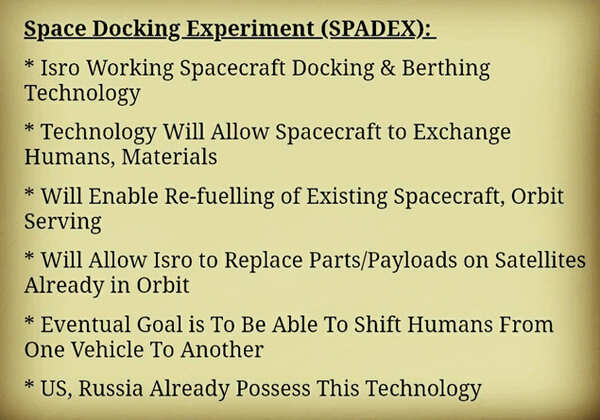 Space Docking Experiment (SPADEX):

* Isro Working Spacecraft Docking & Berthing Technology

* Technology Will Allow Spacecraft to Exchange Humans, Materials

* Will Enable Re-fuelling of Existing Spacecraft, Orbit Serving

* Will Allow Isro to Replace Parts/Payloads on Satellites Already in Orbit

* Eventual Goal is To Be Able To Shift Humans From One Vehicle To Another

* US, Russia Already Possess This Technology